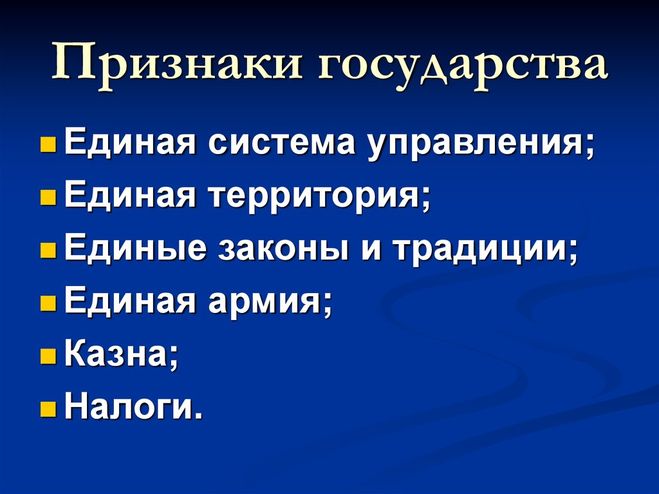 Признаки государства

- Единая система управления;
- Единая территория;
- Единые законы и традиции;
- Единая армия;
- Казна;
- Налоги.